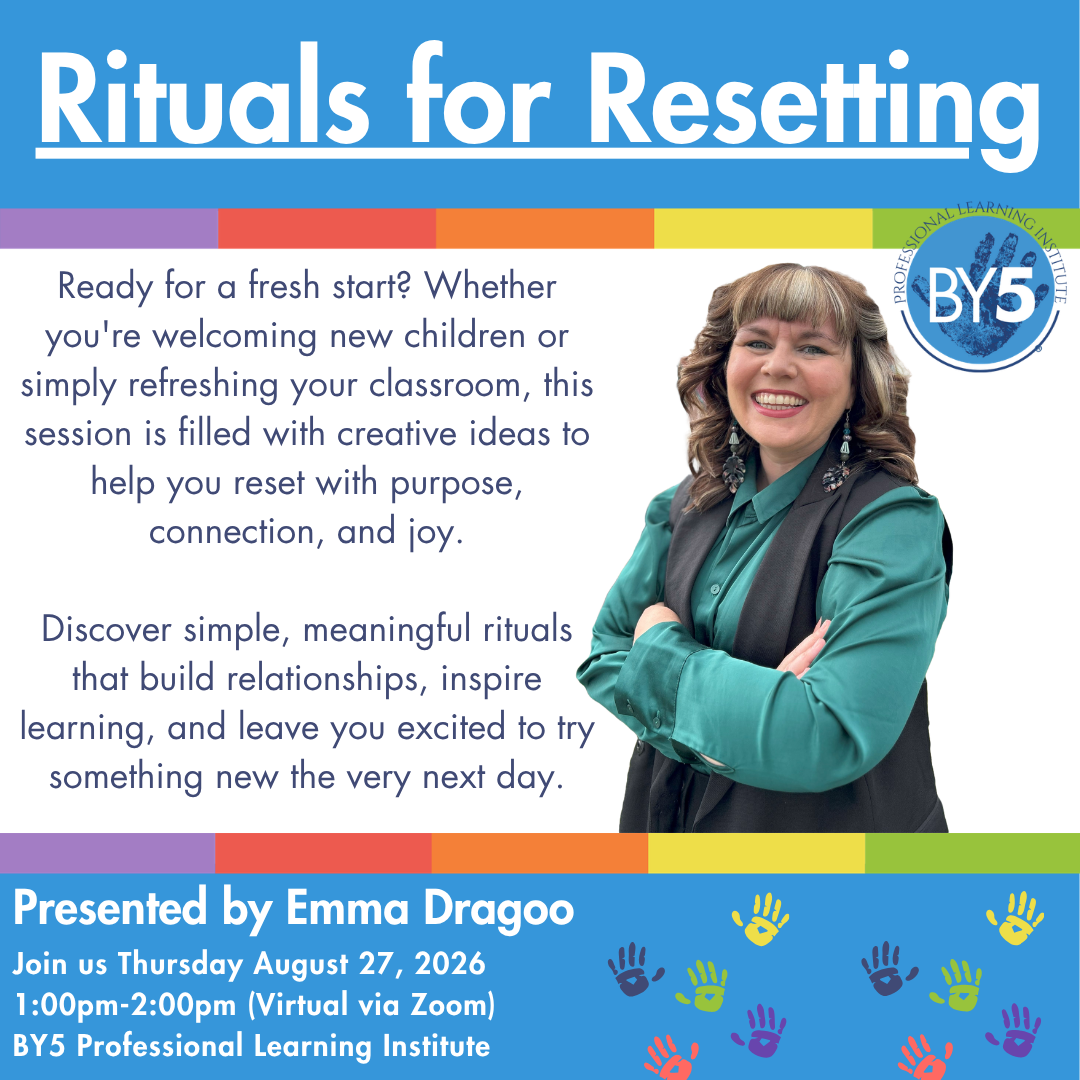 Rituals for Resetting

PROFESSIONAL LEARNING INSTITUTE
BY5

Ready for a fresh start? Whether you're welcoming new children or simply refreshing your classroom, this session is filled with creative ideas to help you reset with purpose, connection, and joy.

Discover simple, meaningful rituals that build relationships, inspire learning, and leave you excited to try something new the very next day.

Presented by Emma Dragoo

Join us Thursday August 27, 2026
1:00pm-2:00pm (Virtual via Zoom)
BY5 Professional Learning Institute